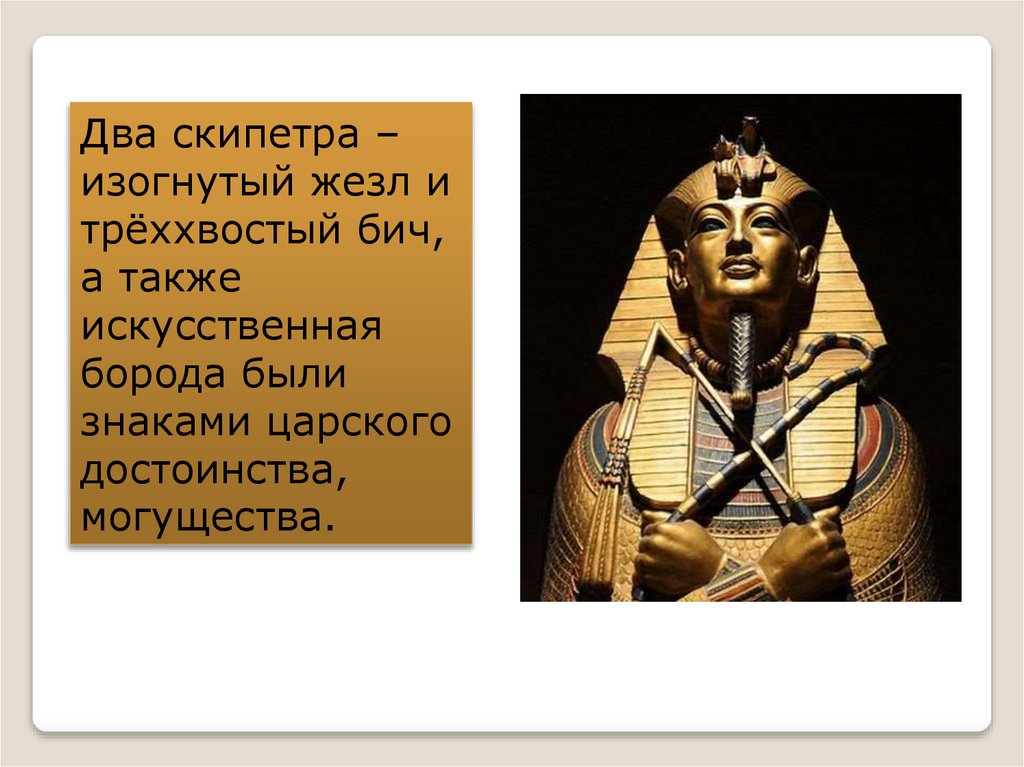 Два скипетра – изогнутый жезл и трёххвостый бич, а также искусственная борода были знаками царского достоинства, могущества.